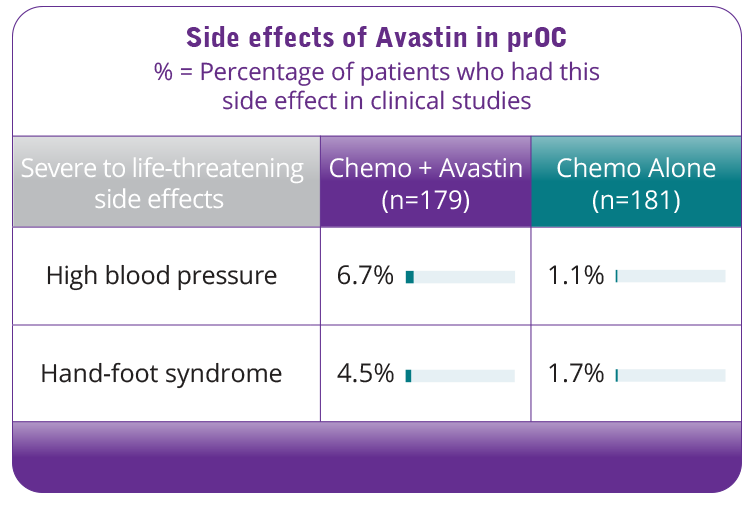 Side effects of Avastin in prOC
% = Percentage of patients who had this side effect in clinical studies

| Severe to life-threatening side effects | Chemo + Avastin (n=179) | Chemo Alone (n=181) |
|---|---|---|
| High blood pressure | 6.7% | 1.1% |
| Hand-foot syndrome | 4.5% | 1.7% |